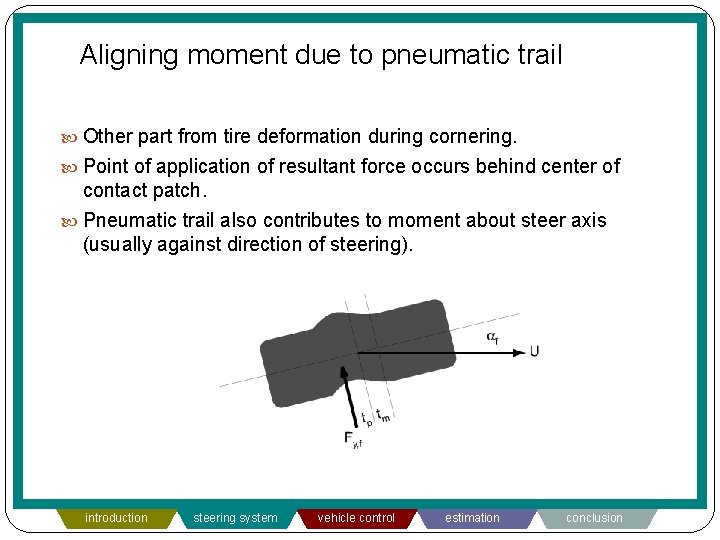 Aligning moment due to pneumatic trail

Other part from tire deformation during cornering.

Point of application of resultant force occurs behind center of contact patch.

Pneumatic trail also contributes to moment about steer axis (usually against direction of steering).

$\alpha_f$

U

$t_p$

$t_m$

$F_{y,f}$

introduction

steering system

vehicle control

estimation

conclusion